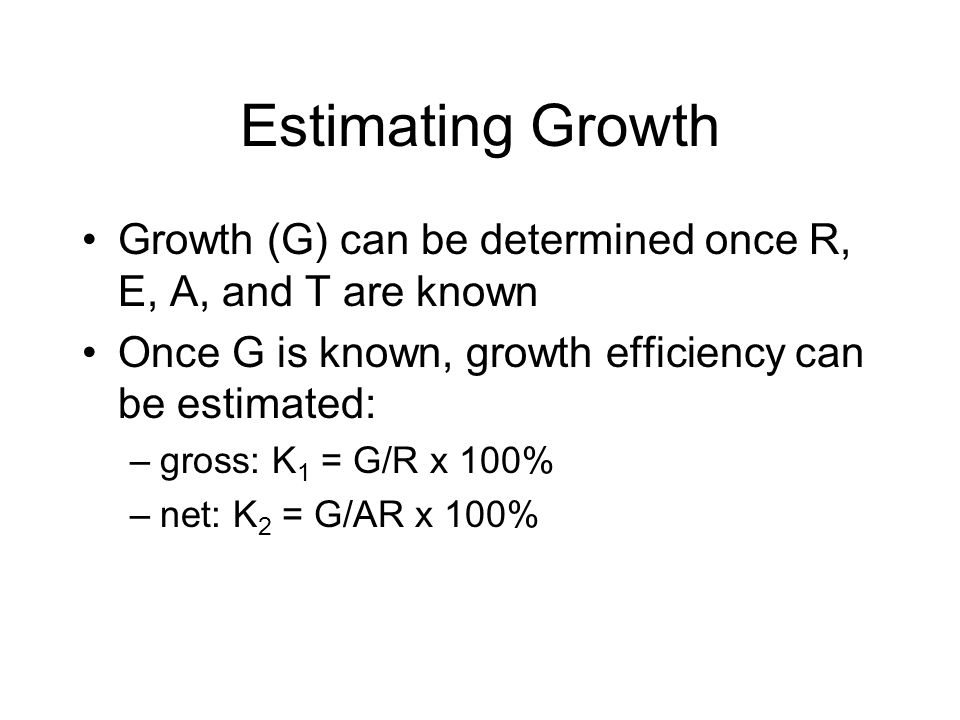 Estimating Growth

• Growth (G) can be determined once R, E, A, and T are known

• Once G is known, growth efficiency can be estimated:

– gross: $K_1$ = G/R x 100%

– net: $K_2$ = G/AR x 100%